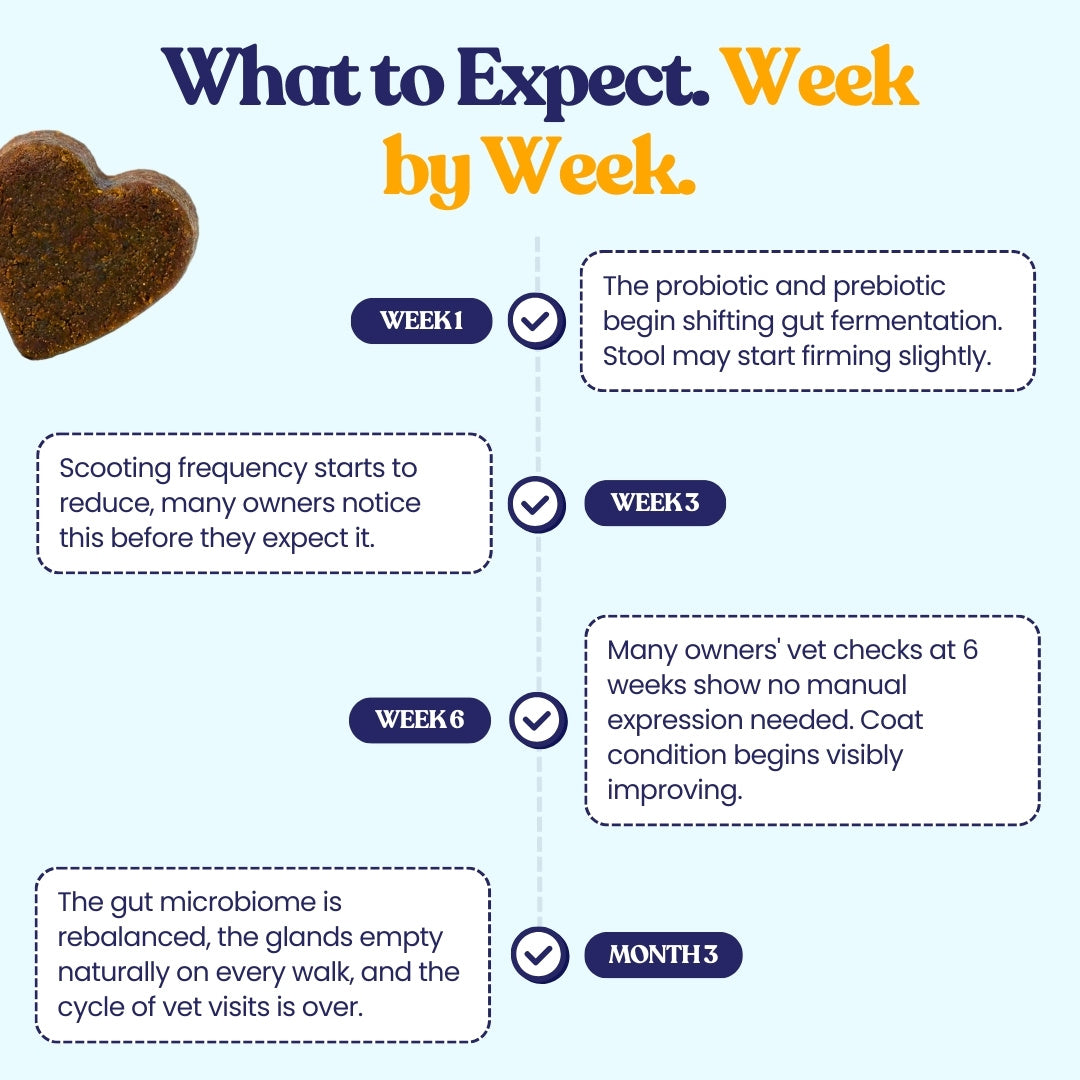 What to Expect. Week by Week.

WEEK 1

The probiotic and prebiotic begin shifting gut fermentation. Stool may start firming slightly.

Scooting frequency starts to reduce, many owners notice this before they expect it.

WEEK 3

WEEK 6

Many owners' vet checks at 6 weeks show no manual expression needed. Coat condition begins visibly improving.

The gut microbiome is rebalanced, the glands empty naturally on every walk, and the cycle of vet visits is over.

MONTH 3